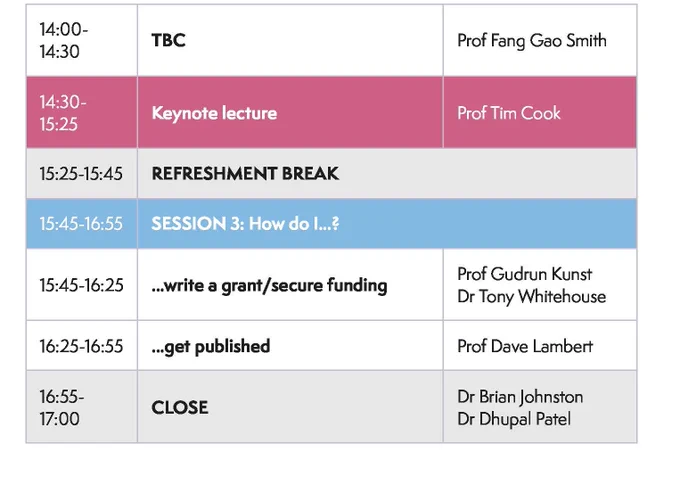 | 14:00-14:30 | TBC | Prof Fang Gao Smith |
|---|---|---|
| 14:30-15:25 | Keynote lecture | Prof Tim Cook |
| 15:25-15:45 | REFRESHMENT BREAK | |
| 15:45-16:55 | SESSION 3: How do I...? | |
| 15:45-16:25 | ...write a grant/secure funding | Prof Gudrun Kunst Dr Tony Whitehouse |
| 16:25-16:55 | ...get published | Prof Dave Lambert |
| 16:55-17:00 | CLOSE | Dr Brian Johnston Dr Dhupal Patel |